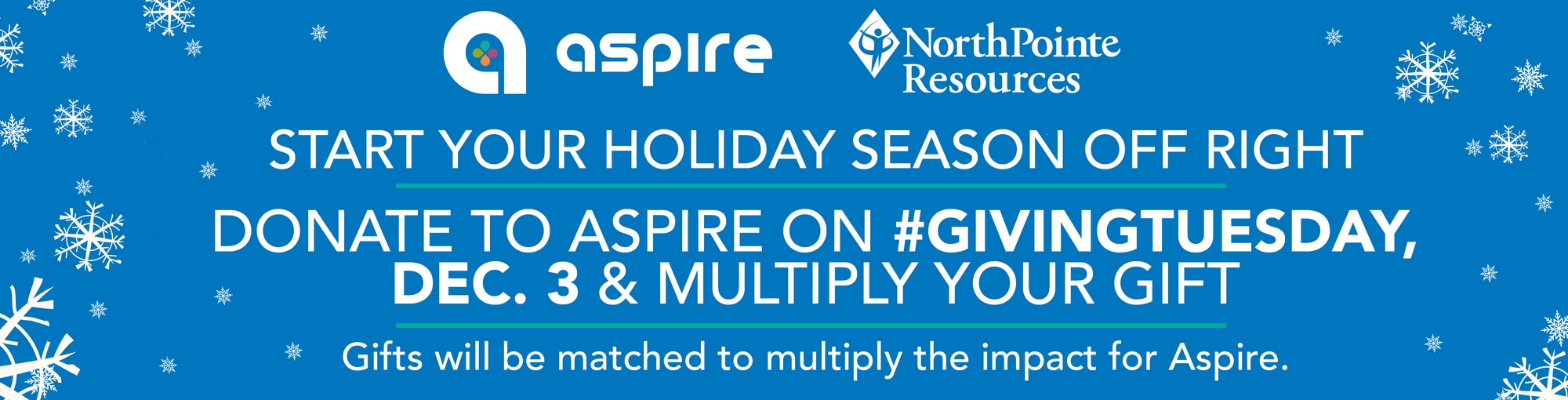 aspire

NorthPointe Resources

START YOUR HOLIDAY SEASON OFF RIGHT

DONATE TO ASPIRE ON #GIVINGTUESDAY, DEC. 3 & MULTIPLY YOUR GIFT

Gifts will be matched to multiply the impact for Aspire.